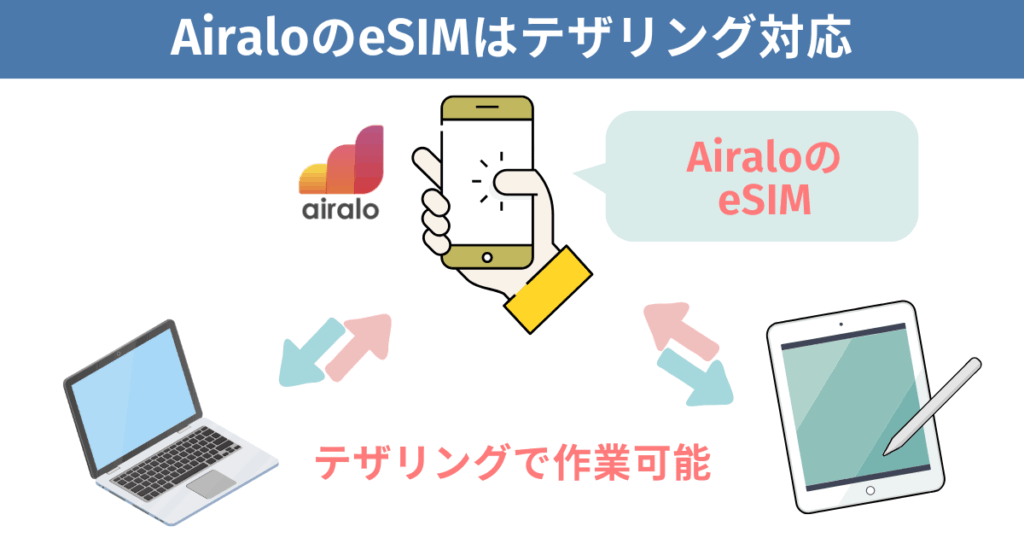 AiraloのeSIMはテザリング対応

airalo

Airaloの
eSIM

テザリングで作業可能